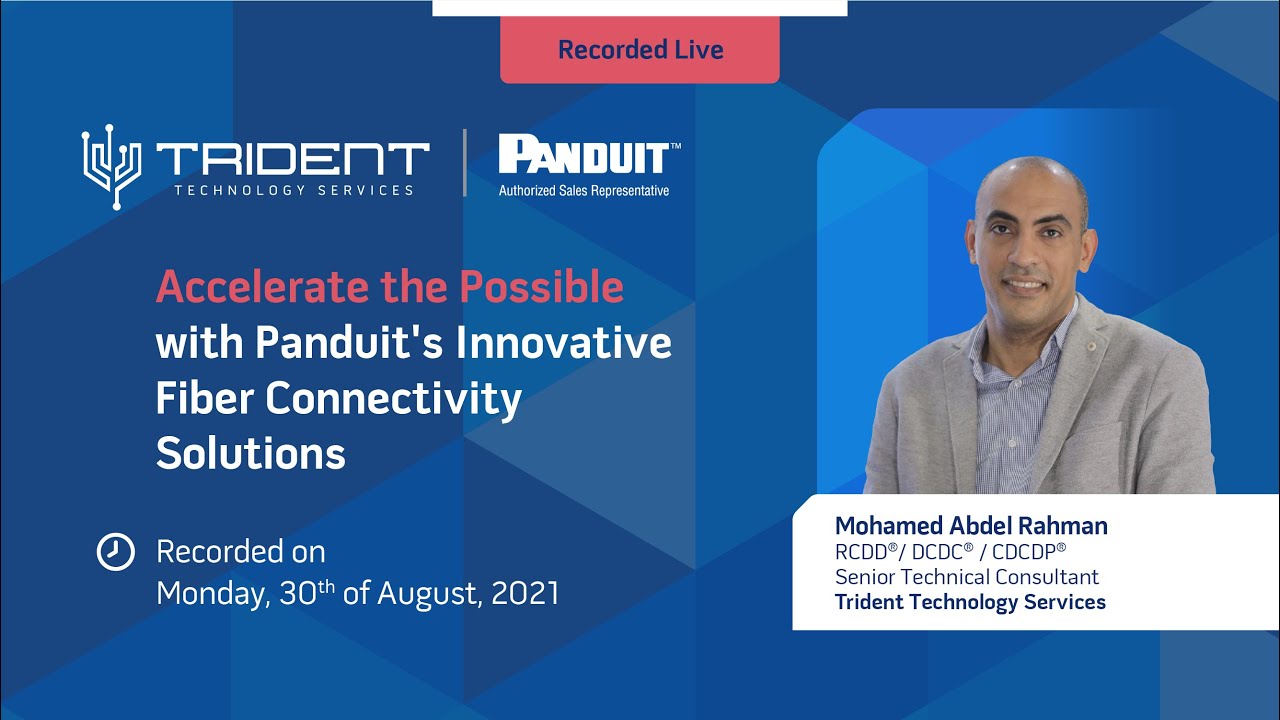 Recorded Live

TRIDENT
TECHNOLOGY SERVICES

PANDUIT™
Authorized Sales Representative

Accelerate the Possible with Panduit's Innovative Fiber Connectivity Solutions

Recorded on
Monday, 30th of August, 2021

Mohamed Abdel Rahman
RCDD®/ DCDC® / CDCDP®
Senior Technical Consultant
Trident Technology Services